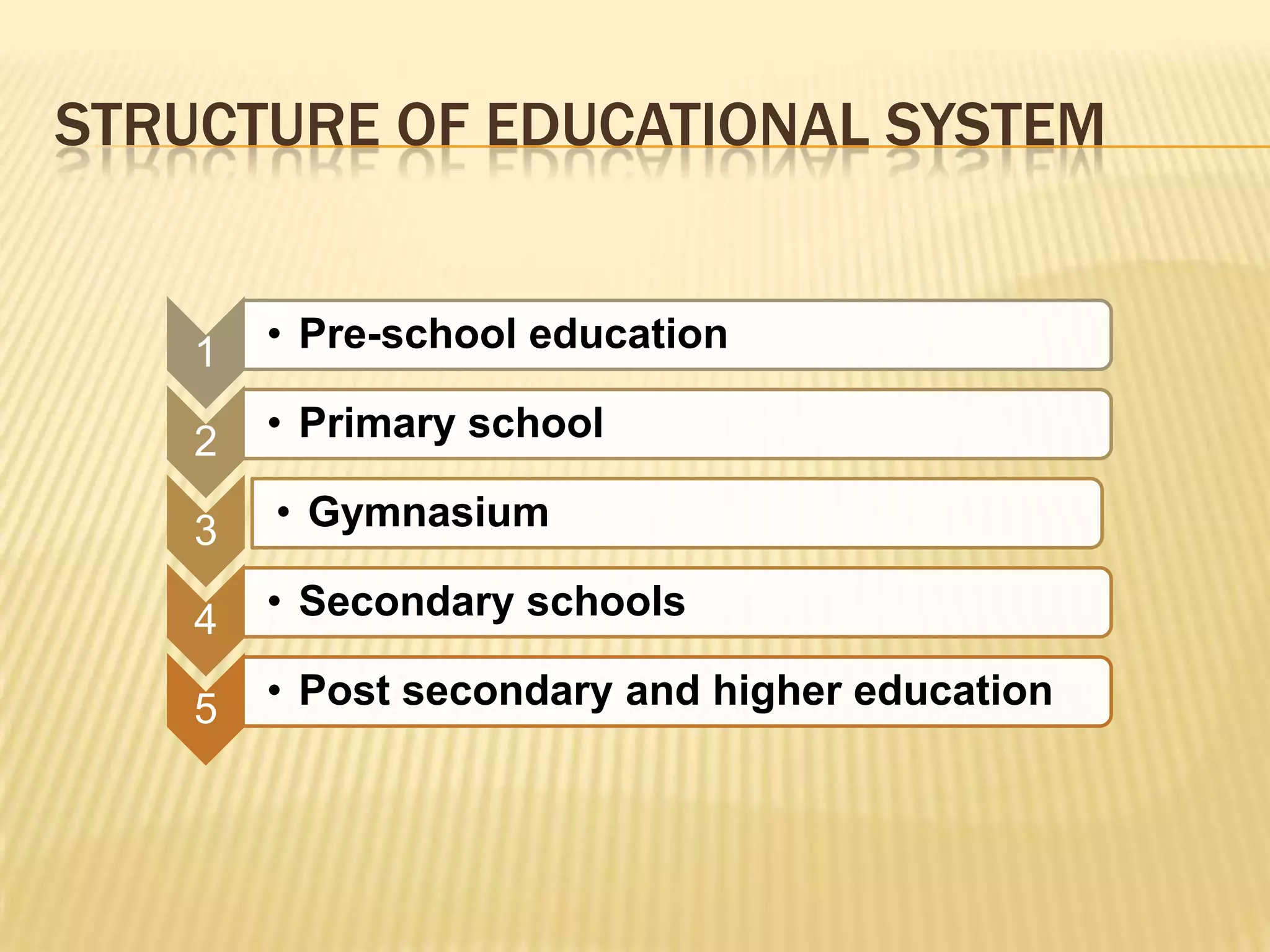 STRUCTURE OF EDUCATIONAL SYSTEM

1
• Pre-school education

2
• Primary school

3
• Gymnasium

4
• Secondary schools

5
• Post secondary and higher education